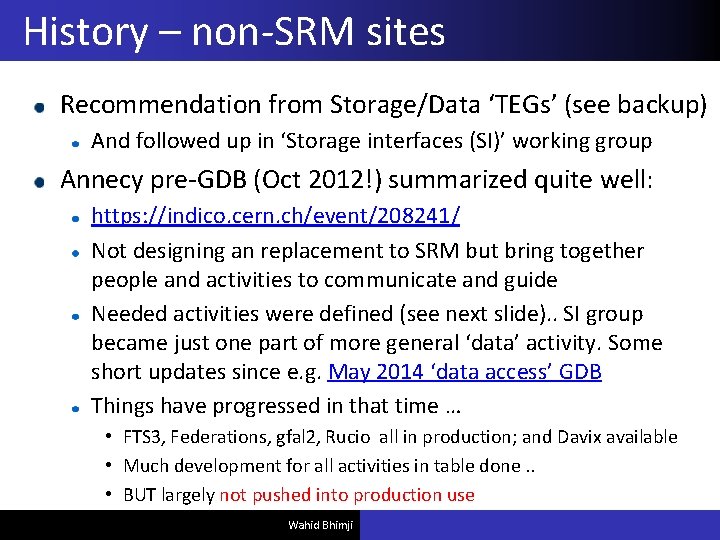 History – non-SRM sites

- Recommendation from Storage/Data 'TEGs' (see backup)
  - And followed up in 'Storage interfaces (SI)' working group
- Annecy pre-GDB (Oct 2012!) summarized quite well:
  - https://indico.cern.ch/event/208241/
  - Not designing an replacement to SRM but bring together people and activities to communicate and guide
  - Needed activities were defined (see next slide).. SI group became just one part of more general 'data' activity. Some short updates since e.g. May 2014 'data access' GDB
  - Things have progressed in that time …
    - FTS3, Federations, gfal2, Rucio all in production; and Davix available
    - Much development for all activities in table done ..
    - BUT largely not pushed into production use

Wahid Bhimji